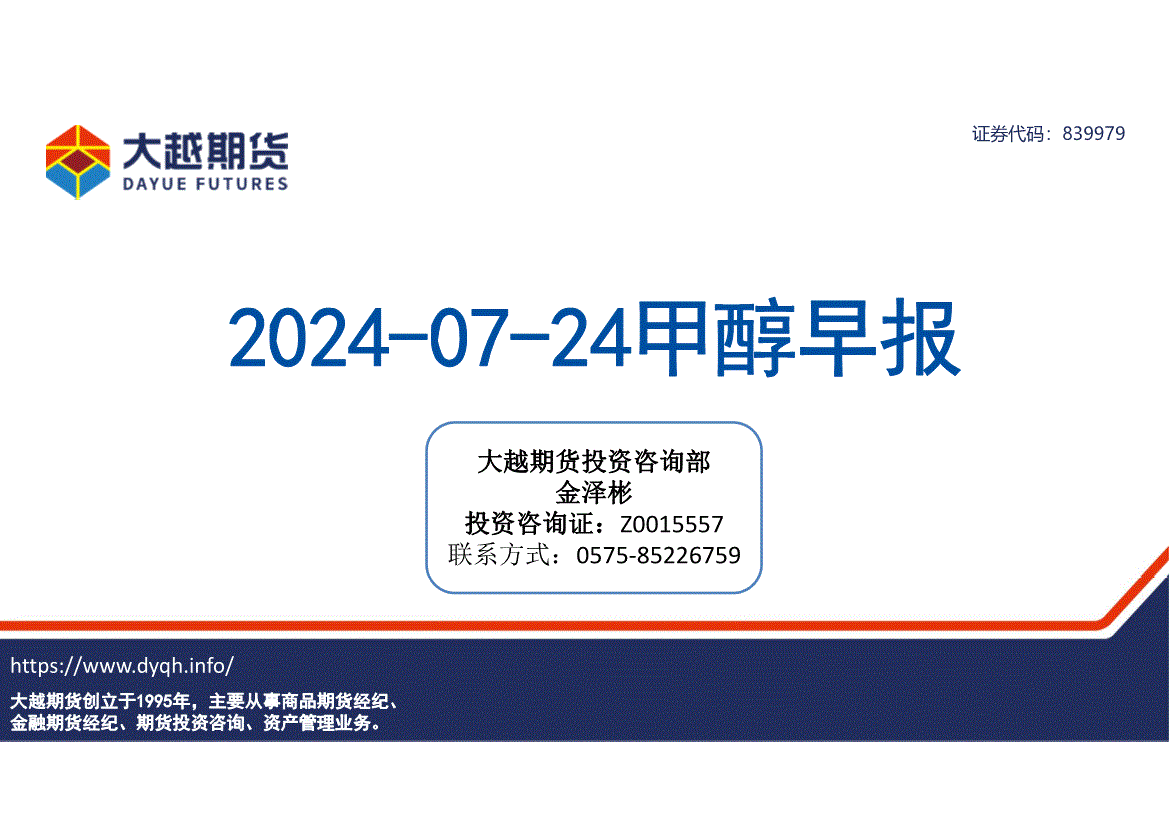 大越期货
DAYUE FUTURES

证券代码：839979

2024-07-24甲醇早报

大越期货投资咨询部
金泽彬
投资咨询证：Z0015557
联系方式：0575-85226759

https://www.dyqh.info/

大越期货创立于1995年，主要从事商品期货经纪、金融期货经纪、期货投资咨询、资产管理业务。